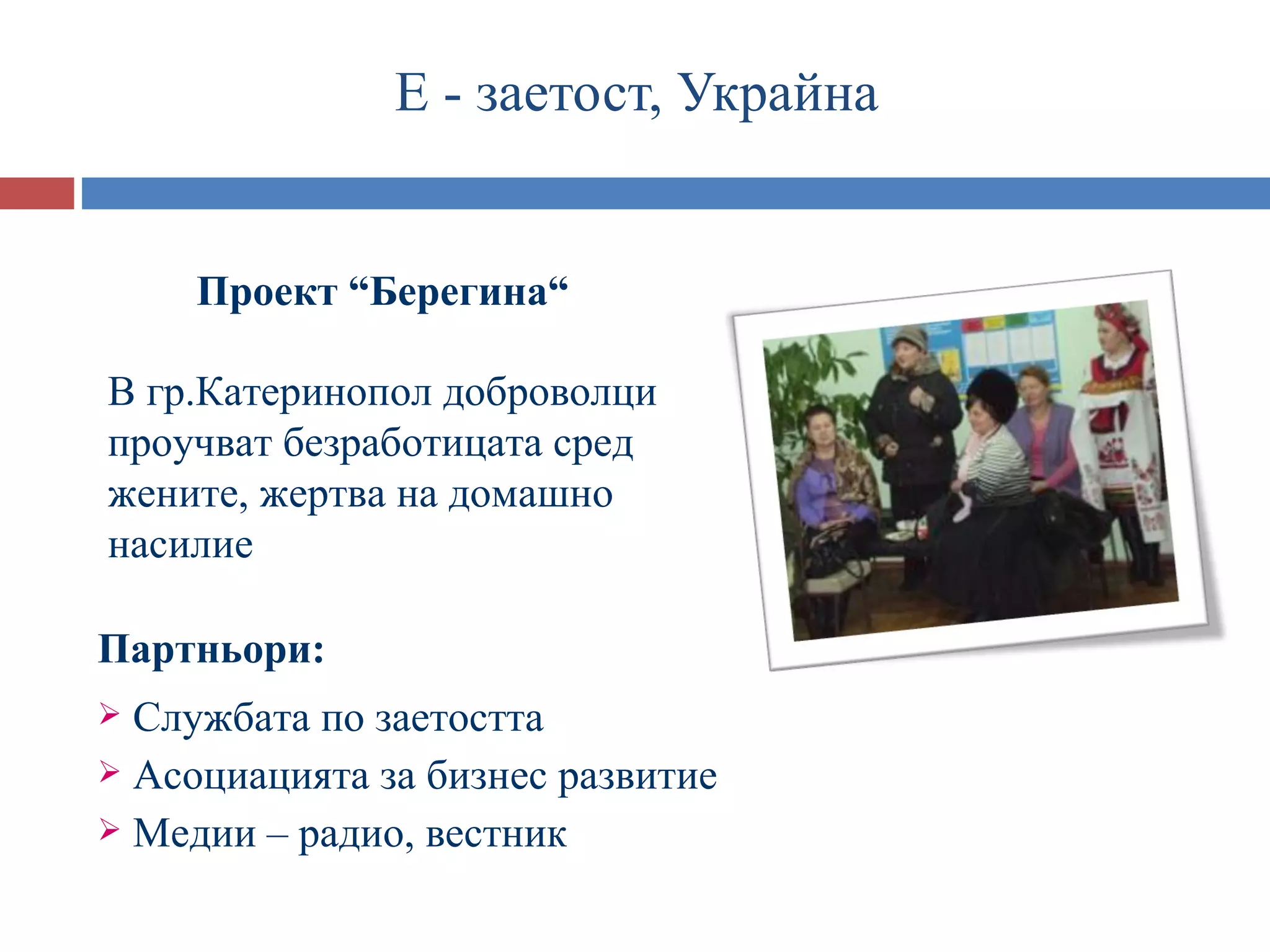 Е - заетост, Украйна

Проект “Берегина“

В гр.Катеринопол доброволци проучват безработицата сред жените, жертва на домашно насилие

Партньори:

➢ Службата по заетостта
➢ Асоциацията за бизнес развитие
➢ Медии – радио, вестник